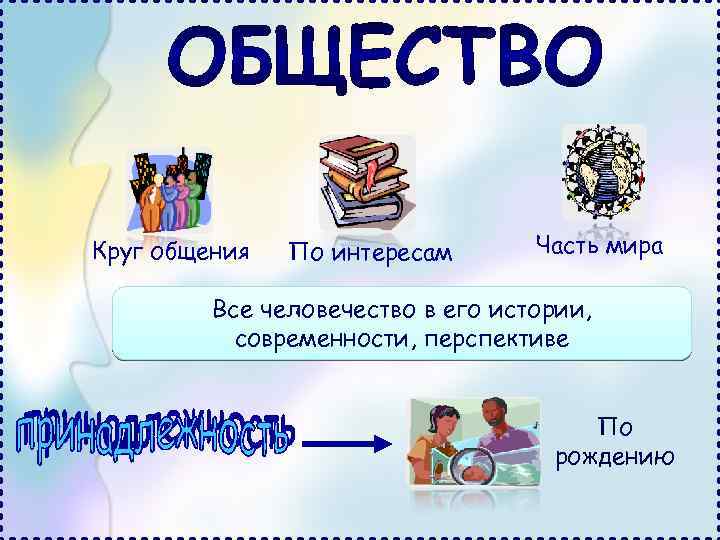 ОБЩЕСТВО

Круг общения

По интересам

Часть мира

Все человечество в его истории, современности, перспективе

принадлежность

По рождению